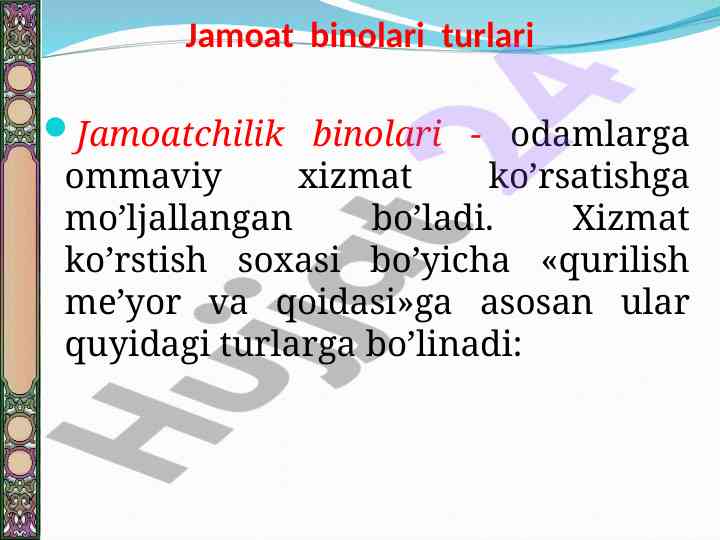 Jamoat binolari turlari

Jamoatchilik binolari - odamlarga ommaviy xizmat ko’rsatishga mo’ljallangan bo’ladi. Xizmat ko’rstish soxasi bo’yicha «qurilish me’yor va qoidasi»ga asosan ular quyidagi turlarga bo’linadi:

Hujjat 24